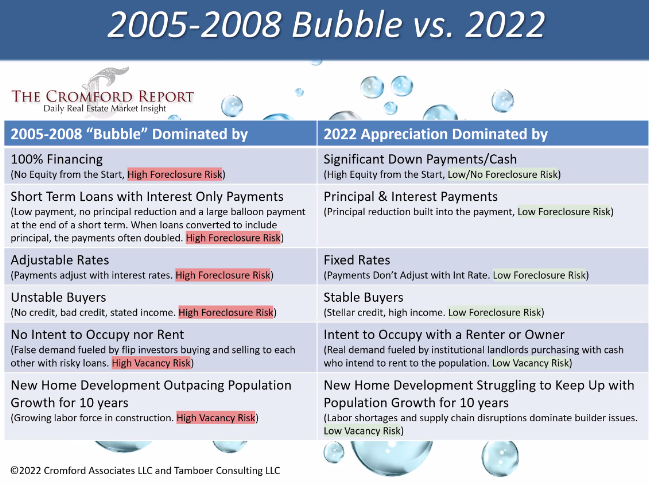 2005-2008 Bubble vs. 2022

THE CROMFORD REPORT
Daily Real Estate Market Insight

| 2005-2008 "Bubble" Dominated by | 2022 Appreciation Dominated by |
|---|---|
| 100% Financing (No Equity from the Start, High Foreclosure Risk) | Significant Down Payments/Cash (High Equity from the Start, Low/No Foreclosure Risk) |
| Short Term Loans with Interest Only Payments (Low payment, no principal reduction and a large balloon payment at the end of a short term. When loans converted to include principal, the payments often doubled. High Foreclosure Risk) | Principal & Interest Payments (Principal reduction built into the payment, Low Foreclosure Risk) |
| Adjustable Rates (Payments adjust with interest rates. High Foreclosure Risk) | Fixed Rates (Payments Don't Adjust with Int Rate. Low Foreclosure Risk) |
| Unstable Buyers (No credit, bad credit, stated income. High Foreclosure Risk) | Stable Buyers (Stellar credit, high income. Low Foreclosure Risk) |
| No Intent to Occupy nor Rent (False demand fueled by flip investors buying and selling to each other with risky loans. High Vacancy Risk) | Intent to Occupy with a Renter or Owner (Real demand fueled by institutional landlords purchasing with cash who intend to rent to the population. Low Vacancy Risk) |
| New Home Development Outpacing Population Growth for 10 years (Growing labor force in construction. High Vacancy Risk) | New Home Development Struggling to Keep Up with Population Growth for 10 years (Labor shortages and supply chain disruptions dominate builder issues. Low Vacancy Risk) |

©2022 Cromford Associates LLC and Tamboer Consulting LLC